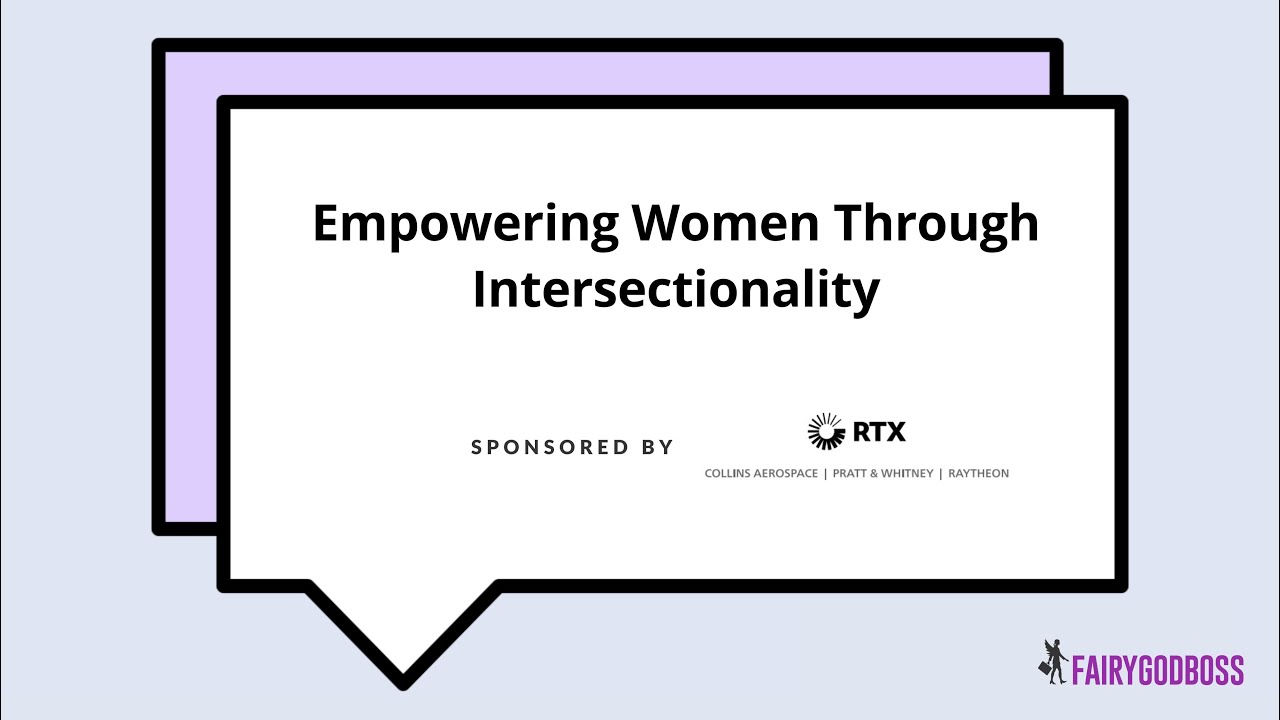 Empowering Women Through Intersectionality

SPONSORED BY

RTX

COLLINS AEROSPACE | PRATT & WHITNEY | RAYTHEON

FAIRYGODBOSS